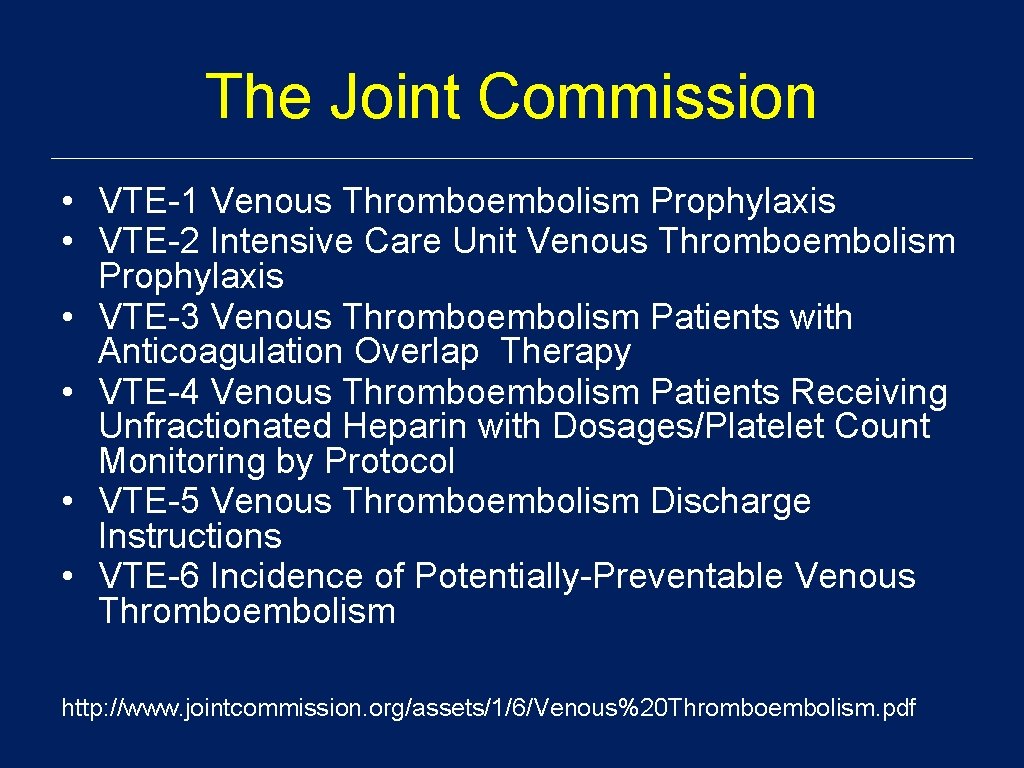 The Joint Commission

• VTE-1 Venous Thromboembolism Prophylaxis
• VTE-2 Intensive Care Unit Venous Thromboembolism Prophylaxis
• VTE-3 Venous Thromboembolism Patients with Anticoagulation Overlap Therapy
• VTE-4 Venous Thromboembolism Patients Receiving Unfractionated Heparin with Dosages/Platelet Count Monitoring by Protocol
• VTE-5 Venous Thromboembolism Discharge Instructions
• VTE-6 Incidence of Potentially-Preventable Venous Thromboembolism

http://www.jointcommission.org/assets/1/6/Venous%20Thromboembolism.pdf